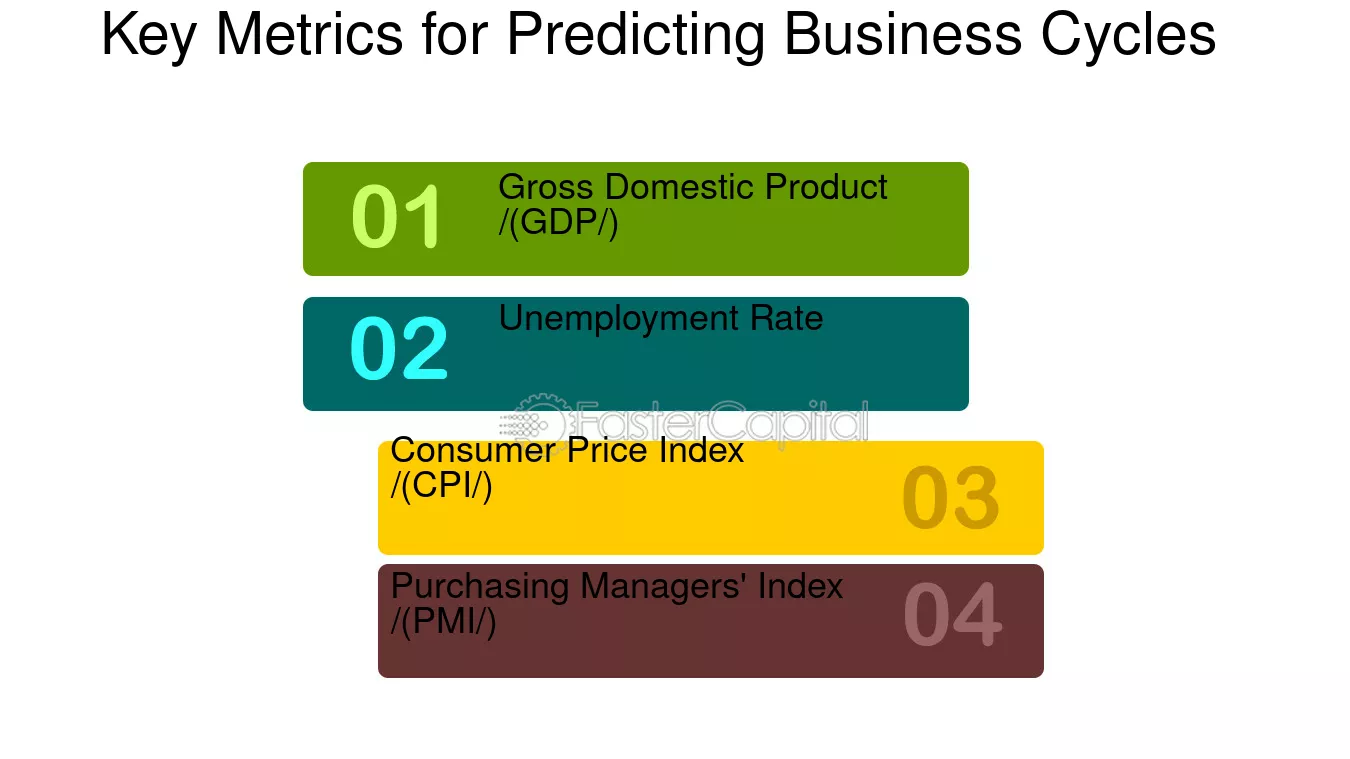 Key Metrics for Predicting Business Cycles

01 Gross Domestic Product /(GDP/)

02 Unemployment Rate

FasterCapital

Consumer Price Index /(CPI/) 03

Purchasing Managers' Index /(PMI/) 04